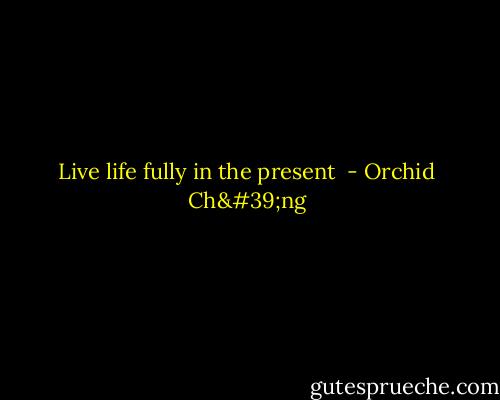 Live life fully in the present  - Orchid Ch&#39;ng

gutesprueche.com